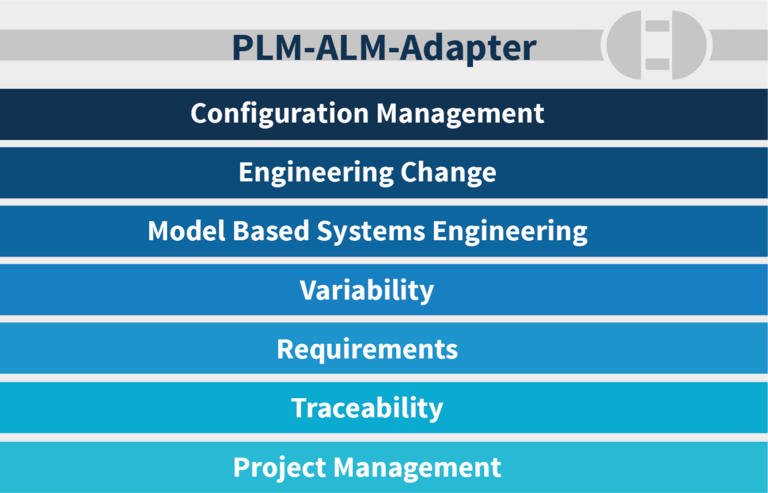 PLM-ALM-Adapter

Configuration Management

Engineering Change

Model Based Systems Engineering

Variability

Requirements

Traceability

Project Management